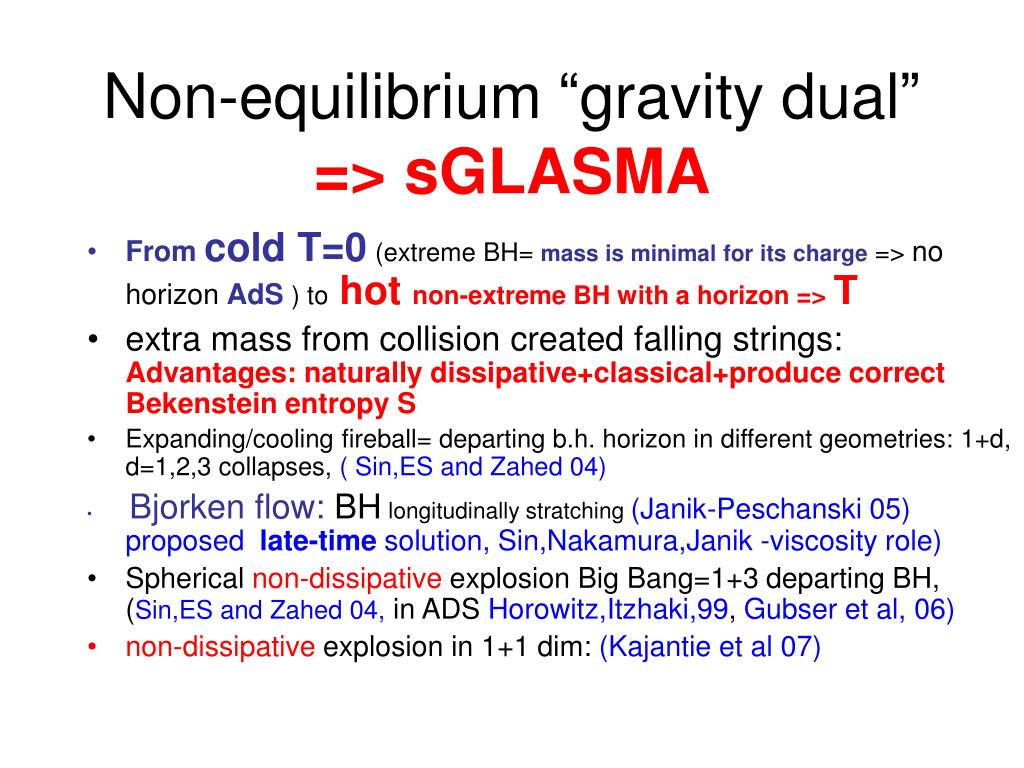 Non-equilibrium “gravity dual” => sGLASMA

• From cold T=0 (extreme BH= mass is minimal for its charge => no horizon AdS ) to hot non-extreme BH with a horizon => T
• extra mass from collision created falling strings: Advantages: naturally dissipative+classical+produce correct Bekenstein entropy S
• Expanding/cooling fireball= departing b.h. horizon in different geometries: 1+d, d=1,2,3 collapses, ( Sin,ES and Zahed 04)
• Bjorken flow: BH longitudinally stratching (Janik-Peschanski 05) proposed late-time solution, Sin,Nakamura,Janik -viscosity role)
• Spherical non-dissipative explosion Big Bang=1+3 departing BH, (Sin,ES and Zahed 04, in ADS Horowitz,Itzhaki,99, Gubser et al, 06)
• non-dissipative explosion in 1+1 dim: (Kajantie et al 07)